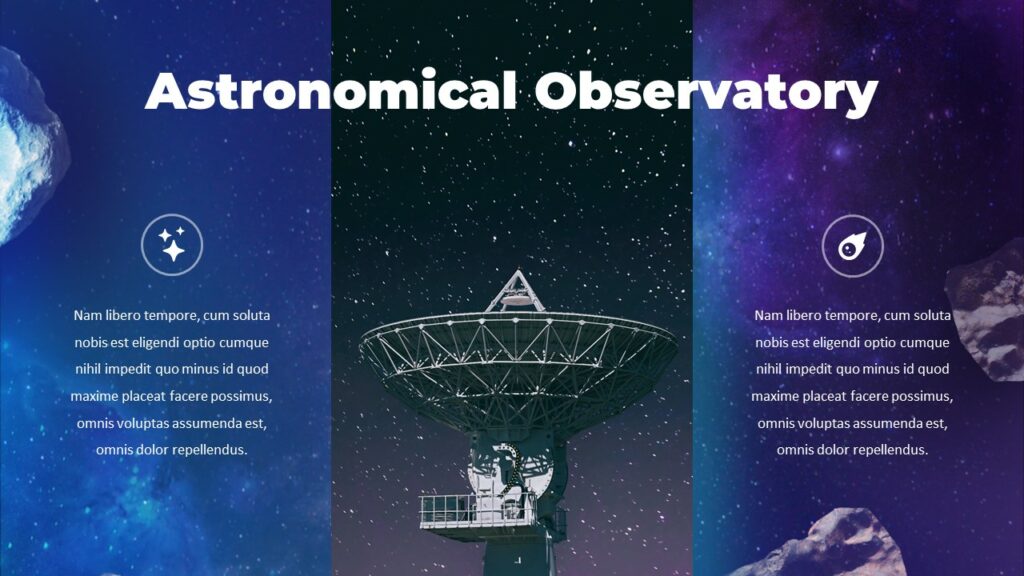 Astronomical Observatory

Nam libero tempore, cum soluta nobis est eligendi optio cumque nihil impedit quo minus id quod maxime placeat facere possimus, omnis voluptas assumenda est, omnis dolor repellendus.

Nam libero tempore, cum soluta nobis est eligendi optio cumque nihil impedit quo minus id quod maxime placeat facere possimus, omnis voluptas assumenda est, omnis dolor repellendus.